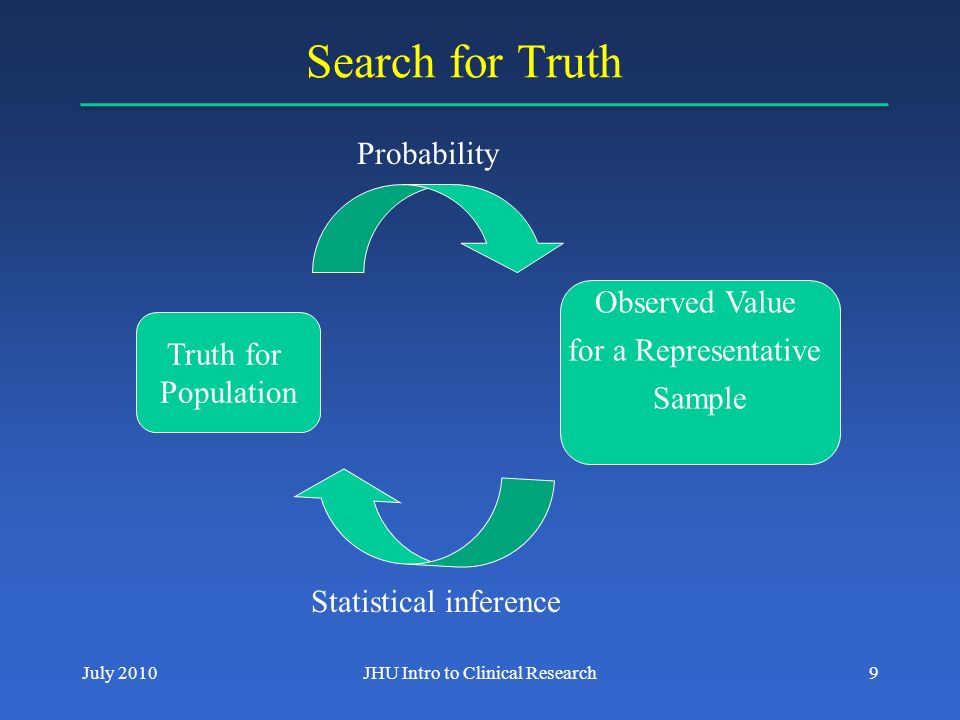 Search for Truth

Probability

Truth for Population

Observed Value for a Representative Sample

Statistical inference

July 2010

JHU Intro to Clinical Research

9